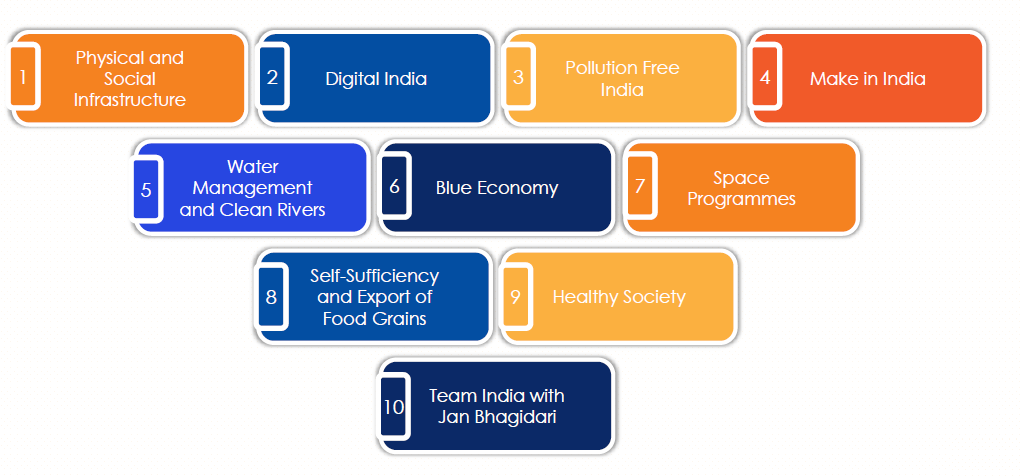 1 Physical and Social Infrastructure

2 Digital India

3 Pollution Free India

4 Make in India

5 Water Management and Clean Rivers

6 Blue Economy

7 Space Programmes

8 Self-Sufficiency and Export of Food Grains

9 Healthy Society

10 Team India with Jan Bhagidari